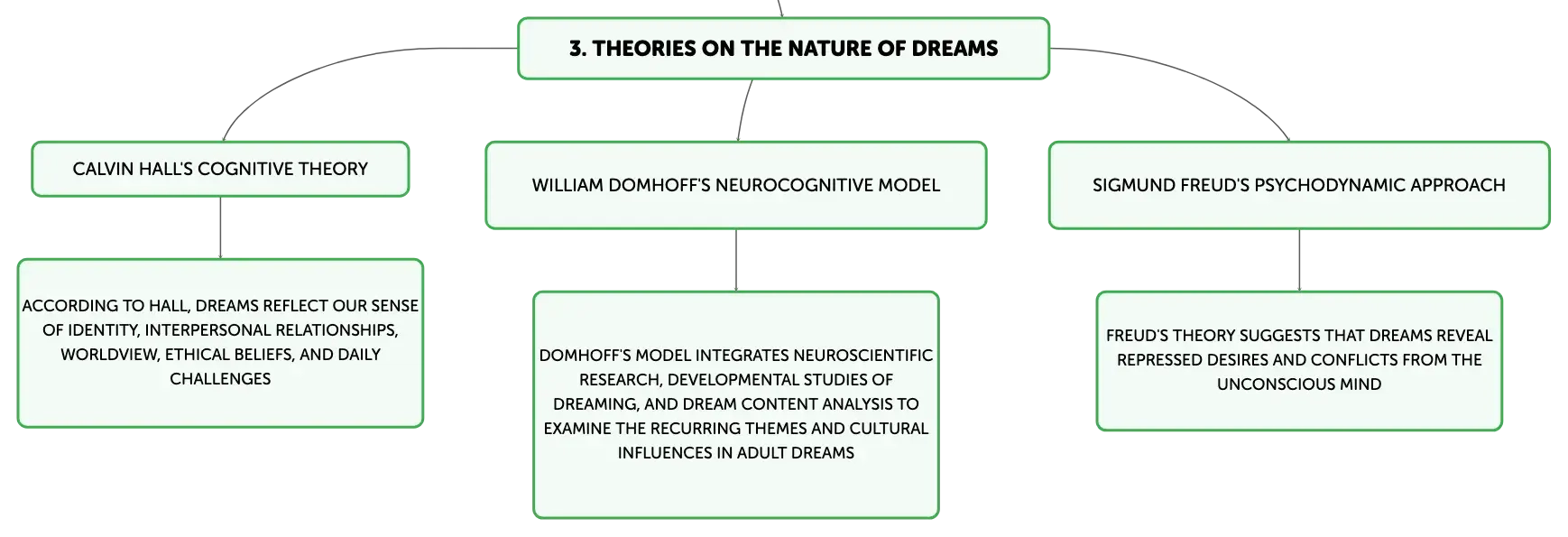 3. THEORIES ON THE NATURE OF DREAMS

CALVIN HALL'S COGNITIVE THEORY

ACCORDING TO HALL, DREAMS REFLECT OUR SENSE OF IDENTITY, INTERPERSONAL RELATIONSHIPS, WORLDVIEW, ETHICAL BELIEFS, AND DAILY CHALLENGES

WILLIAM DOMHOFF'S NEUROCOGNITIVE MODEL

DOMHOFF'S MODEL INTEGRATES NEUROSCIENTIFIC RESEARCH, DEVELOPMENTAL STUDIES OF DREAMING, AND DREAM CONTENT ANALYSIS TO EXAMINE THE RECURRING THEMES AND CULTURAL INFLUENCES IN ADULT DREAMS

SIGMUND FREUD'S PSYCHODYNAMIC APPROACH

FREUD'S THEORY SUGGESTS THAT DREAMS REVEAL REPRESSED DESIRES AND CONFLICTS FROM THE UNCONSCIOUS MIND